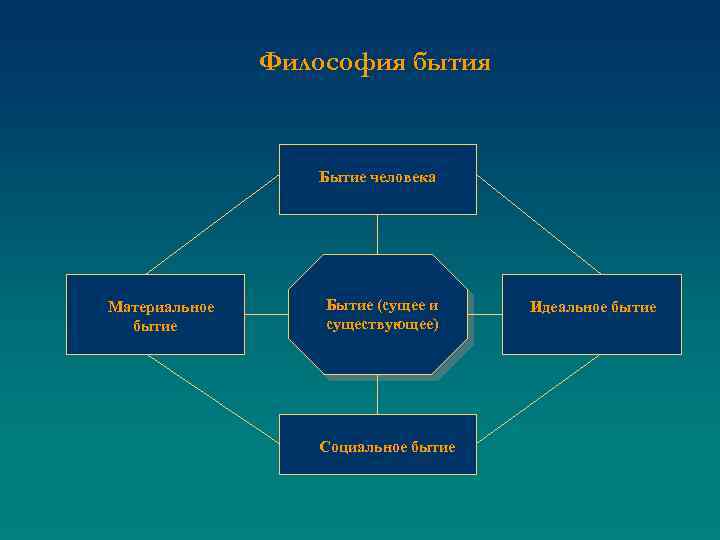 Философия бытия

Бытие человека

Материальное бытие

Бытие (сущее и существующее)

Идеальное бытие

Социальное бытие